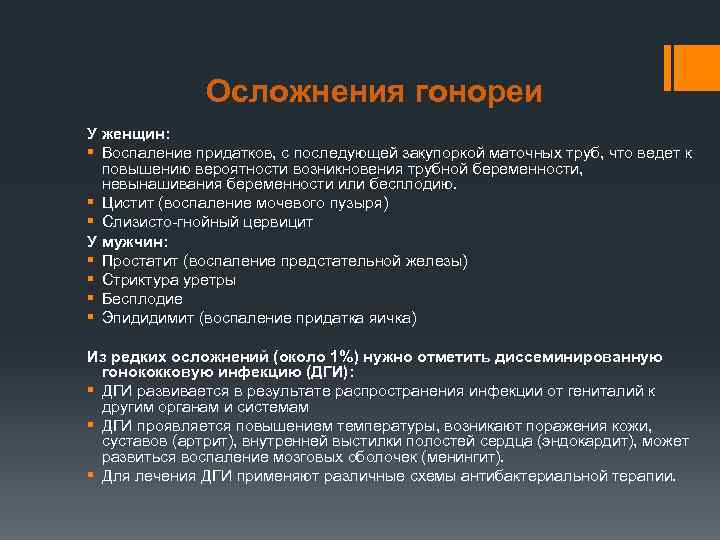 Осложнения гонореи

У женщин:
▪ Воспаление придатков, с последующей закупоркой маточных труб, что ведет к повышению вероятности возникновения трубной беременности, невынашивания беременности или бесплодию.
▪ Цистит (воспаление мочевого пузыря)
▪ Слизисто-гнойный цервицит

У мужчин:
▪ Простатит (воспаление предстательной железы)
▪ Стриктура уретры
▪ Бесплодие
▪ Эпидидимит (воспаление придатка яичка)

Из редких осложнений (около 1%) нужно отметить диссеминированную гонококковую инфекцию (ДГИ):
▪ ДГИ развивается в результате распространения инфекции от гениталий к другим органам и системам
▪ ДГИ проявляется повышением температуры, возникают поражения кожи, суставов (артрит), внутренней выстилки полостей сердца (эндокардит), может развиться воспаление мозговых оболочек (менингит).
▪ Для лечения ДГИ применяют различные схемы антибактериальной терапии.